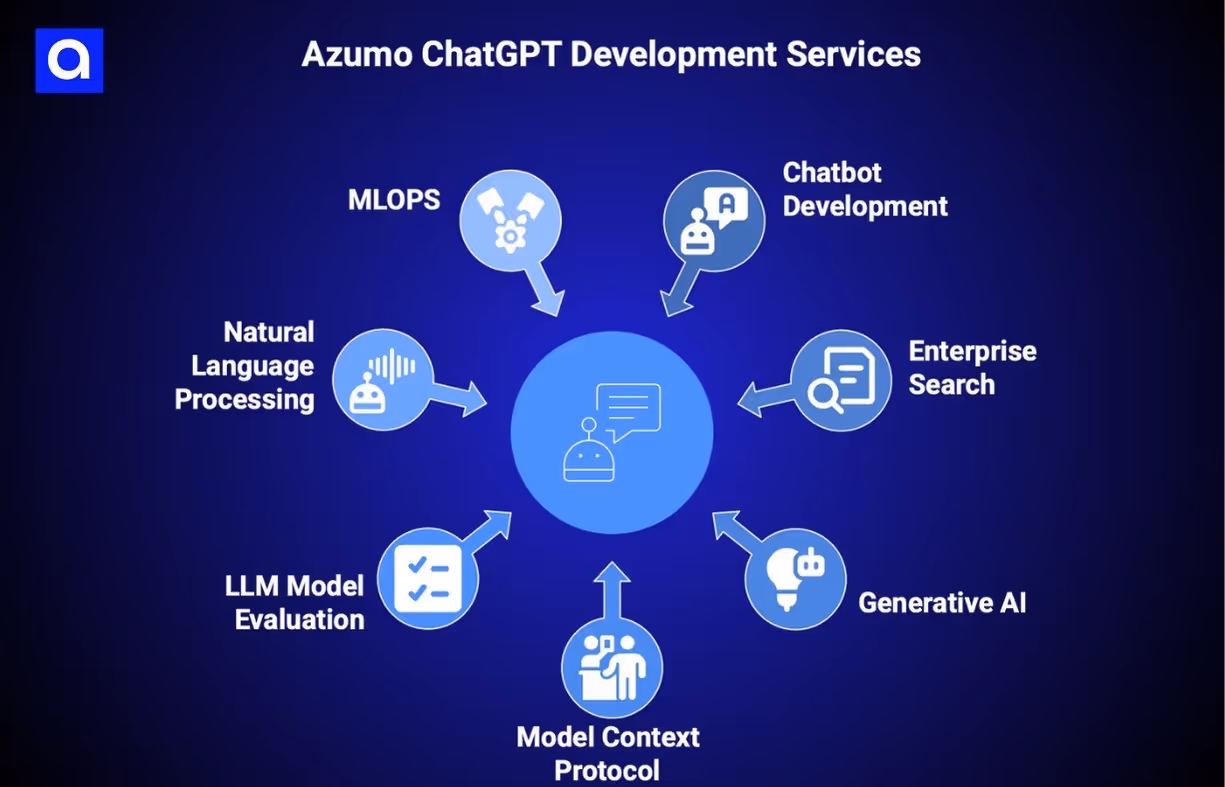 a

Azumo ChatGPT Development Services

MLOPS

Chatbot Development

Natural Language Processing

Enterprise Search

LLM Model Evaluation

Generative AI

Model Context Protocol